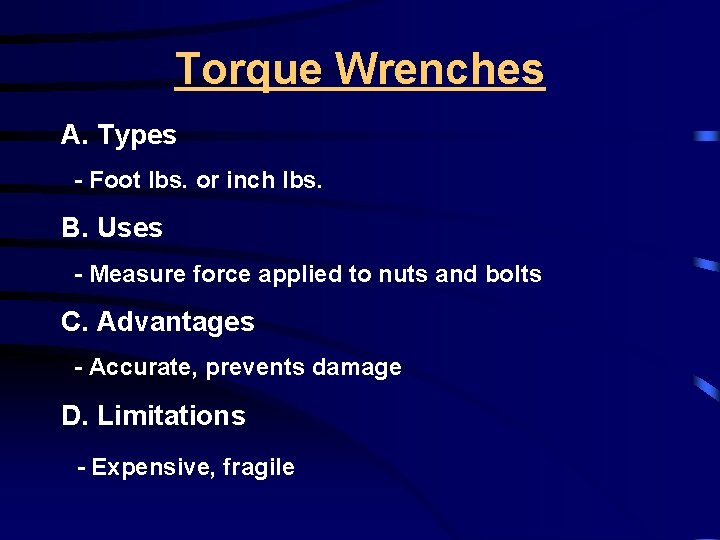 Torque Wrenches

A. Types

- Foot lbs. or inch lbs.

B. Uses

- Measure force applied to nuts and bolts

C. Advantages

- Accurate, prevents damage

D. Limitations

- Expensive, fragile